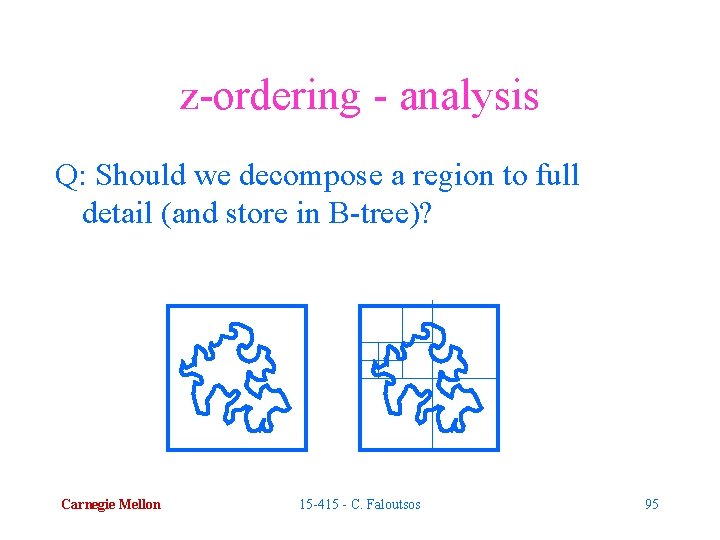 z-ordering - analysis

Q: Should we decompose a region to full detail (and store in B-tree)?

Carnegie Mellon

15-415 - C. Faloutsos

95